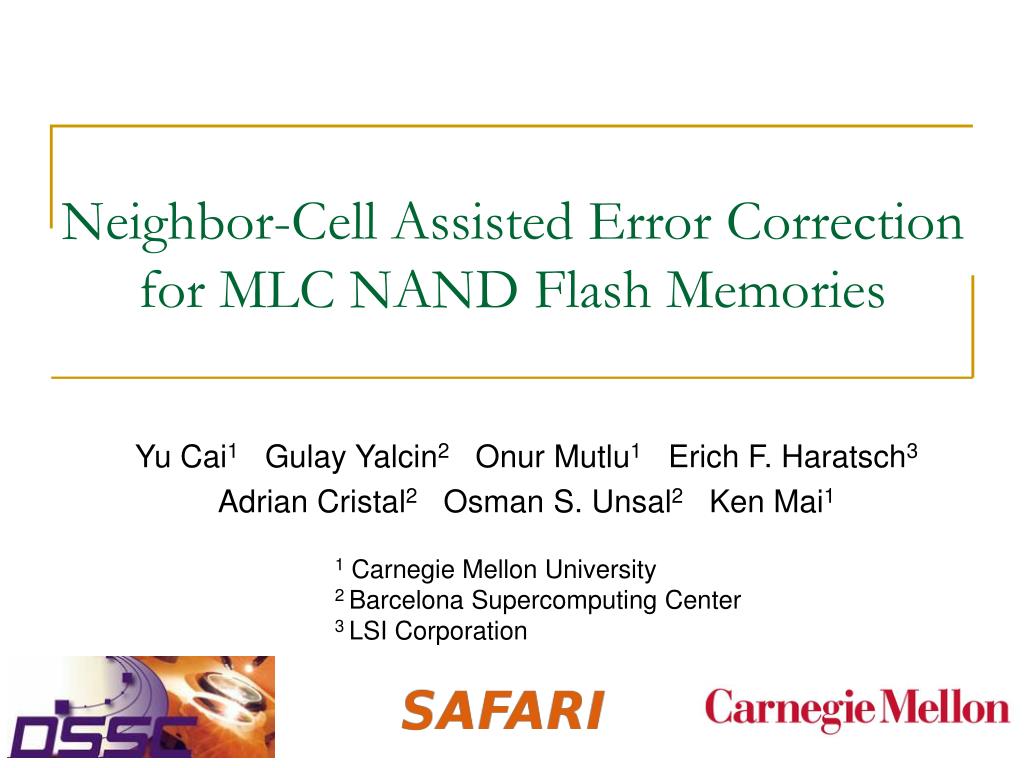 Neighbor-Cell Assisted Error Correction for MLC NAND Flash Memories

Yu Cai$^1$ Gulay Yalcin$^2$ Onur Mutlu$^1$ Erich F. Haratsch$^3$
Adrian Cristal$^2$ Osman S. Unsal$^2$ Ken Mai$^1$

$^1$ Carnegie Mellon University
$^2$ Barcelona Supercomputing Center
$^3$ LSI Corporation

DSSC

SAFARI

Carnegie Mellon